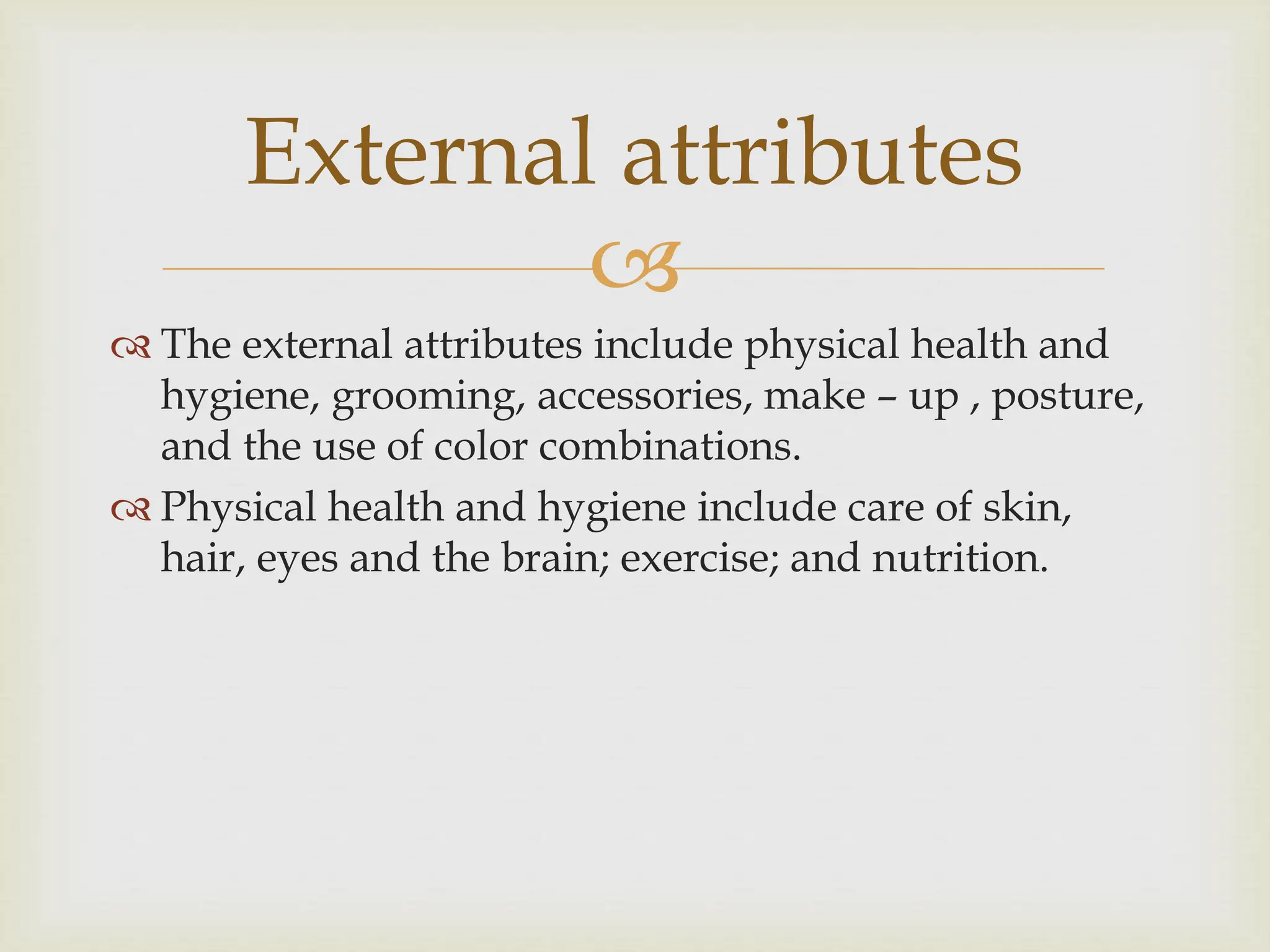 External attributes

The external attributes include physical health and hygiene, grooming, accessories, make – up , posture, and the use of color combinations.

Physical health and hygiene include care of skin, hair, eyes and the brain; exercise; and nutrition.